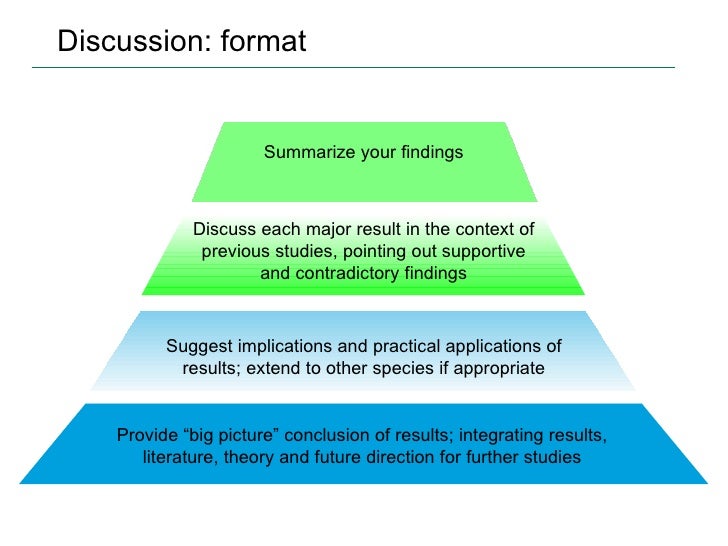 Discussion: format

Summarize your findings

Discuss each major result in the context of previous studies, pointing out supportive and contradictory findings

Suggest implications and practical applications of results; extend to other species if appropriate

Provide “big picture” conclusion of results; integrating results, literature, theory and future direction for further studies